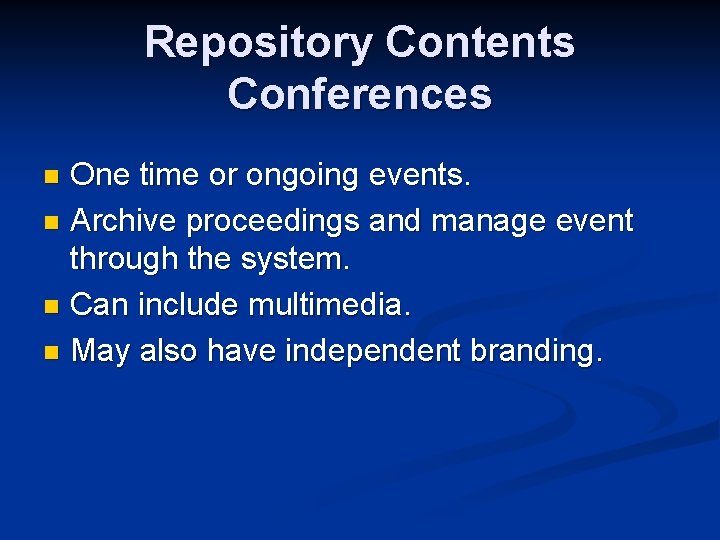 Repository Contents
Conferences

- One time or ongoing events.
- Archive proceedings and manage event through the system.
- Can include multimedia.
- May also have independent branding.